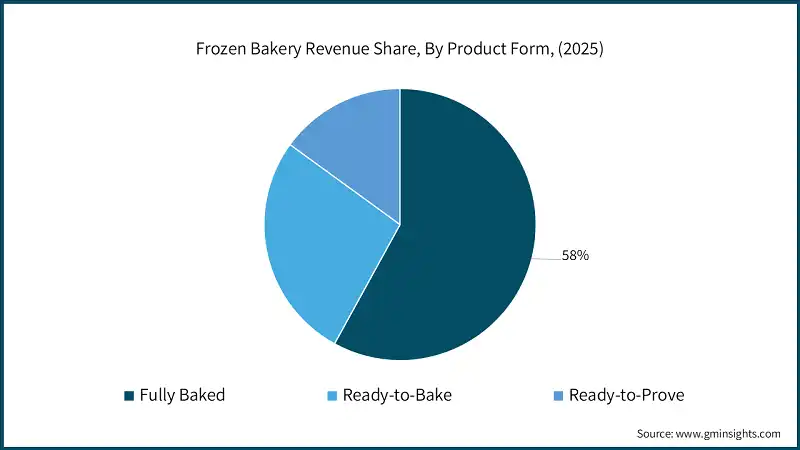 Frozen Bakery Revenue Share, By Product Form, (2025)

58%

Fully Baked
Ready-to-Bake
Ready-to-Prove

Source: www.gminsights.com